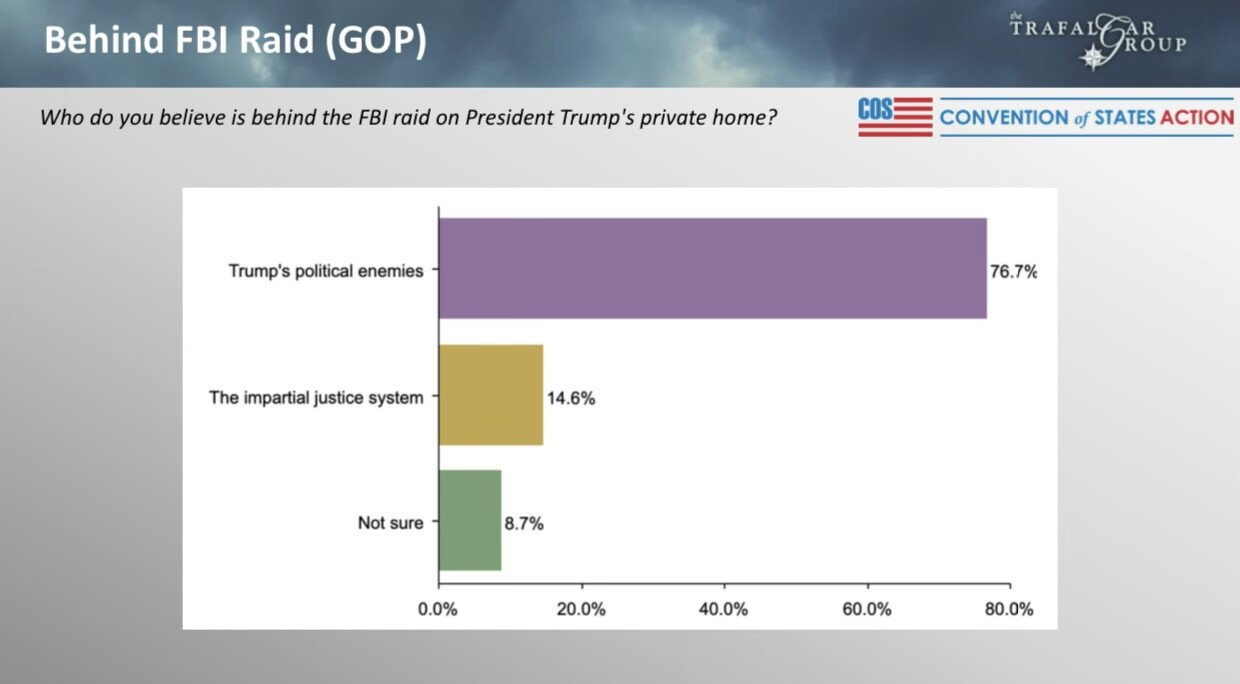 Behind FBI Raid (GOP)

the TRAFALGAR GROUP

Who do you believe is behind the FBI raid on President Trump's private home?

COS CONVENTION of STATES ACTION

Trump's political enemies 76.7%

The impartial justice system 14.6%

Not sure 8.7%

0.0% 20.0% 40.0% 60.0% 80.0%